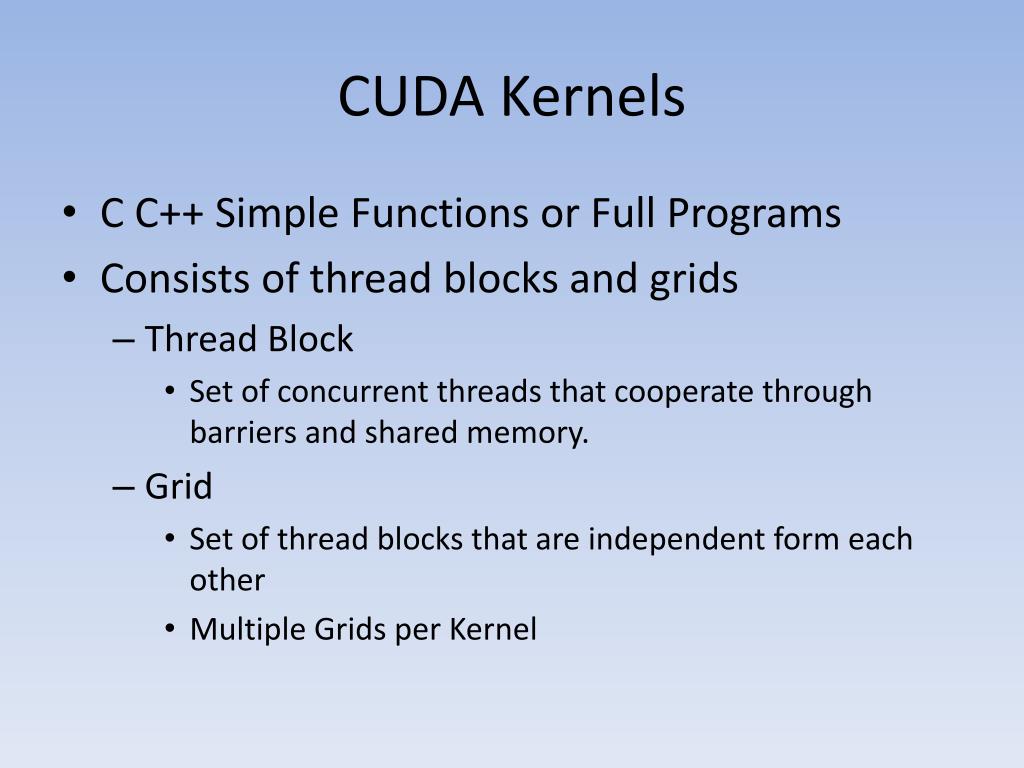 CUDA Kernels

• C C++ Simple Functions or Full Programs
• Consists of thread blocks and grids
– Thread Block
• Set of concurrent threads that cooperate through barriers and shared memory.
– Grid
• Set of thread blocks that are independent form each other
• Multiple Grids per Kernel